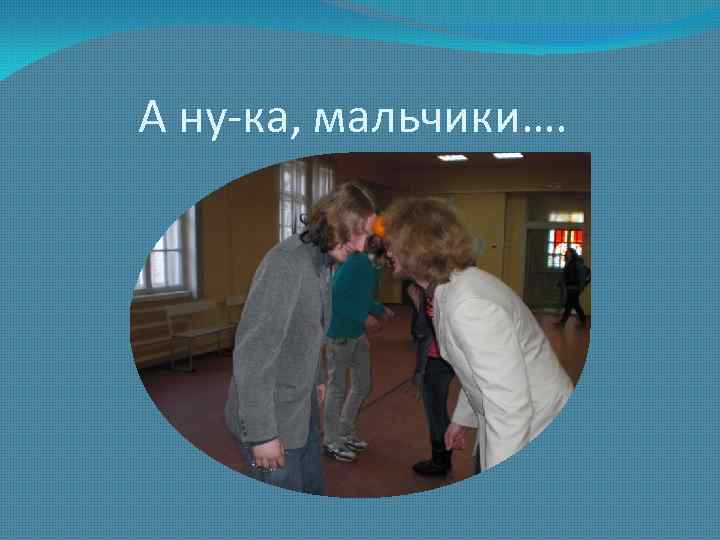 А ну-ка, мальчики….